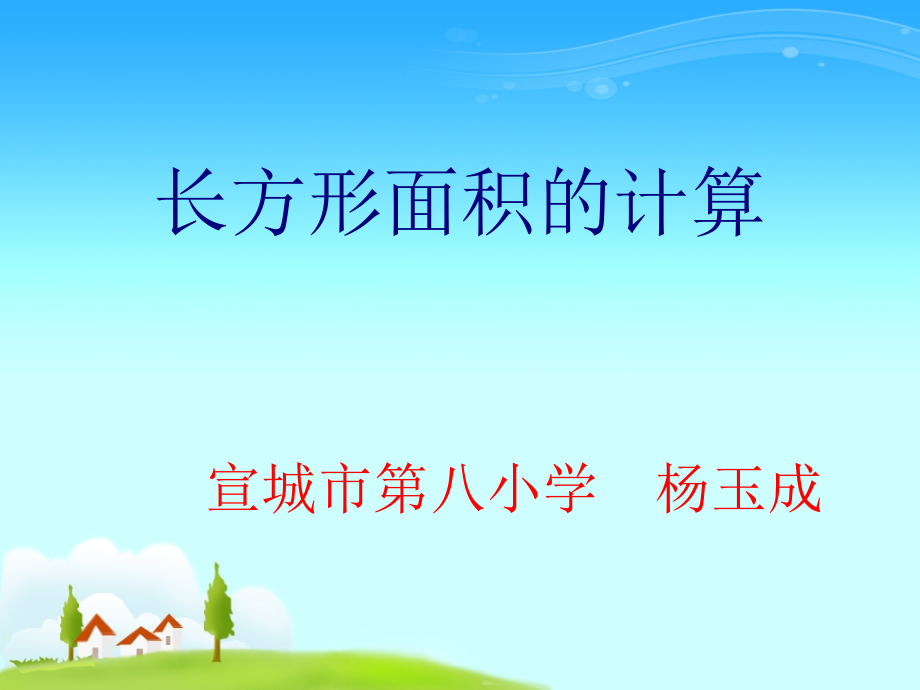 长方形面积的计算

宣城市第八小学　杨玉成